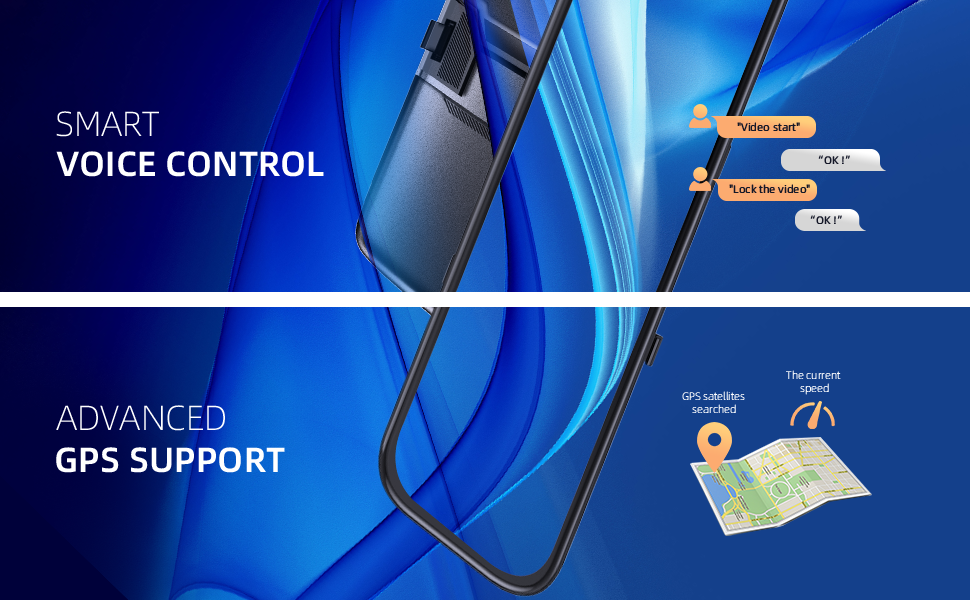 SMART
VOICE CONTROL

"Video start"

"OK !"

"Lock the video"

"OK !"

ADVANCED
GPS SUPPORT

GPS satellites searched

The current speed